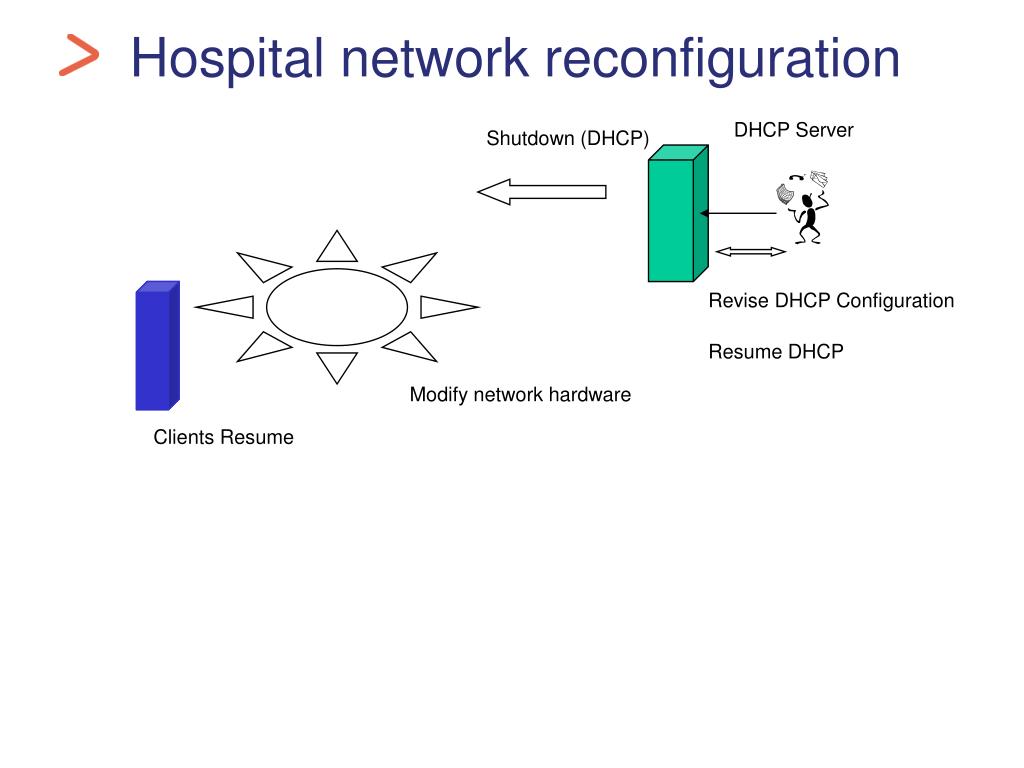 > Hospital network reconfiguration

Shutdown (DHCP)

DHCP Server

Revise DHCP Configuration

Resume DHCP

Modify network hardware

Clients Resume